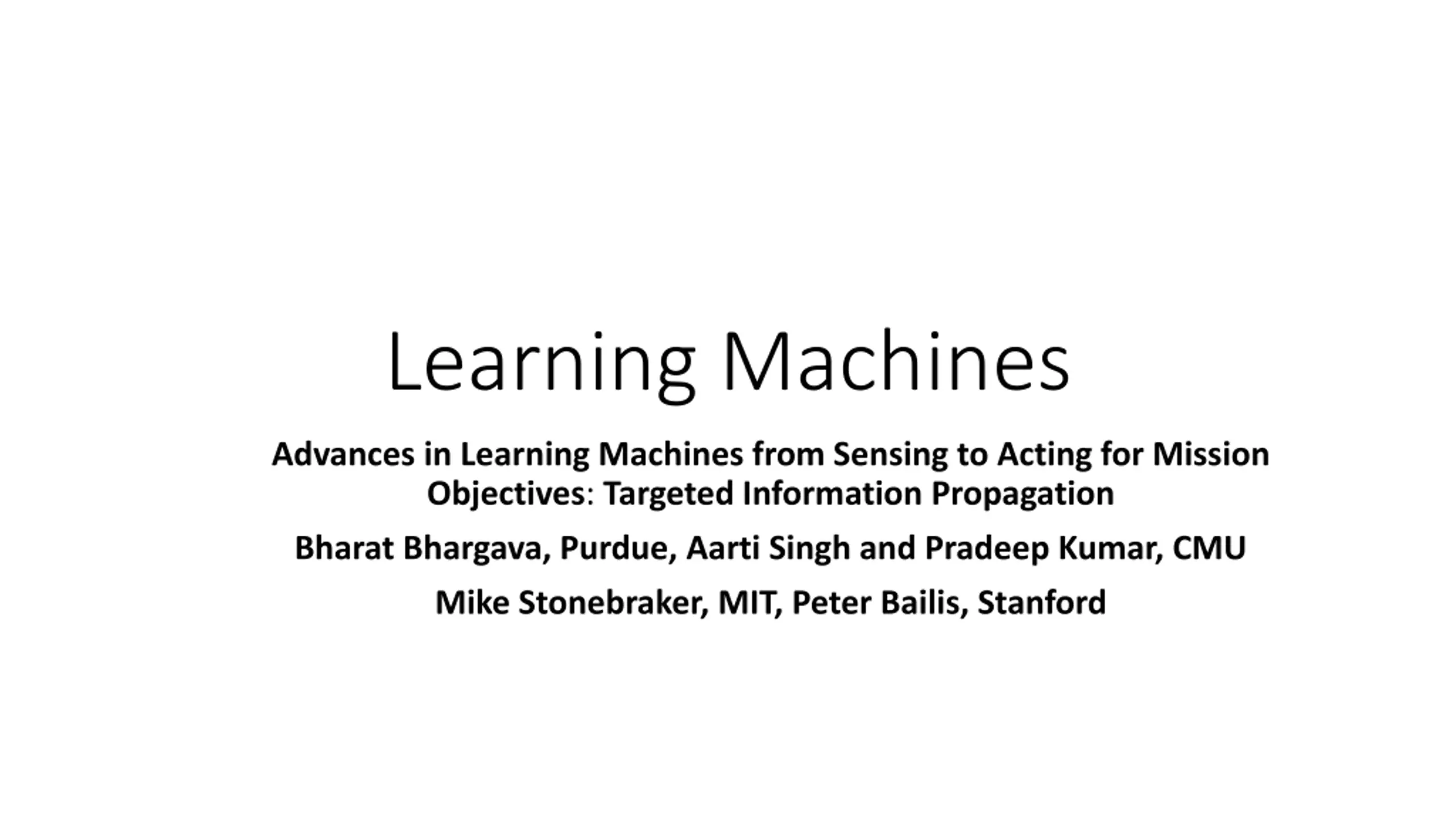 Learning Machines

Advances in Learning Machines from Sensing to Acting for Mission Objectives: Targeted Information Propagation

Bharat Bhargava, Purdue, Aarti Singh and Pradeep Kumar, CMU

Mike Stonebraker, MIT, Peter Bailis, Stanford